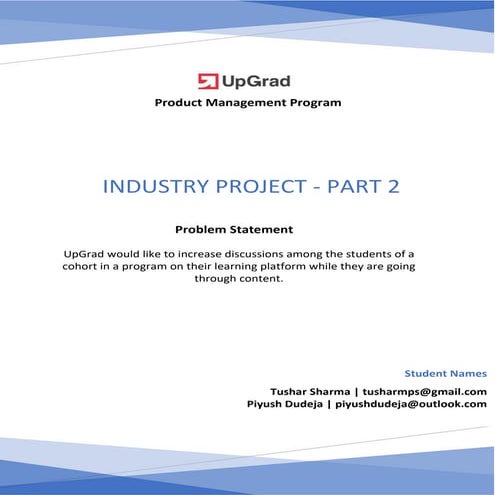 UpGrad
Product Management Program

INDUSTRY PROJECT - PART 2

Problem Statement

UpGrad would like to increase discussions among the students of a cohort in a program on their learning platform while they are going through content.

Student Names

Tushar Sharma | tusharmps@gmail.com
Piyush Dudeja | piyushdudeja@outlook.com